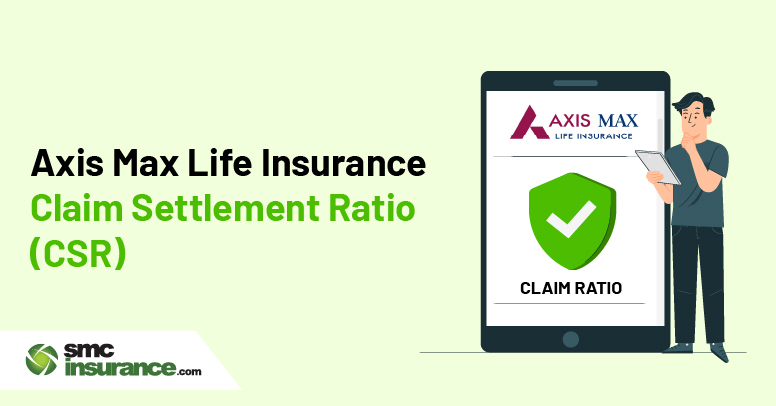 Axis Max Life Insurance
Claim Settlement Ratio
(CSR)

AXIS MAX
LIFE INSURANCE

CLAIM RATIO

smc
insurance.com